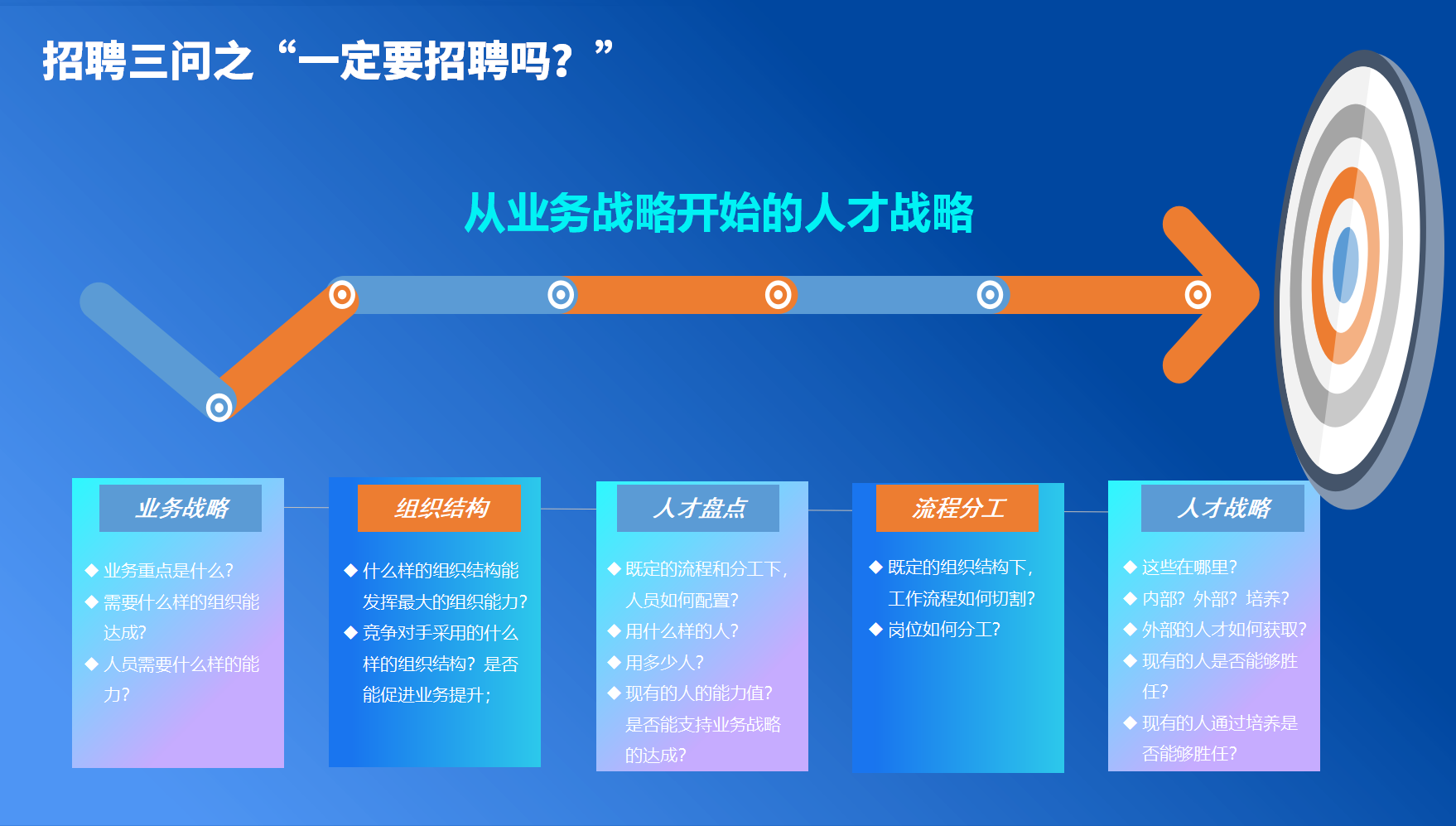 招聘三问之“一定要招聘吗？”

从业务战略开始的人才战略

业务战略

◆ 业务重点是什么？
◆ 需要什么样的组织能达成？
◆ 人员需要什么样的能力？

组织结构

◆ 什么样的组织结构能发挥最大的组织能力？
◆ 竞争对手采用的什么样的组织结构？是否能促进业务提升；

人才盘点

◆ 既定的流程和分工下，人员如何配置？
◆ 用什么样的人？
◆ 用多少人？
◆ 现有的人的能力值？是否能支持业务战略的达成？

流程分工

◆ 既定的组织结构下，工作流程如何切割？
◆ 岗位如何分工？

人才战略

◆ 这些在哪里？
◆ 内部？外部？培养？
◆ 外部的人才如何获取？
◆ 现有的人是否能够胜任？
◆ 现有的人通过培养是否能够胜任？